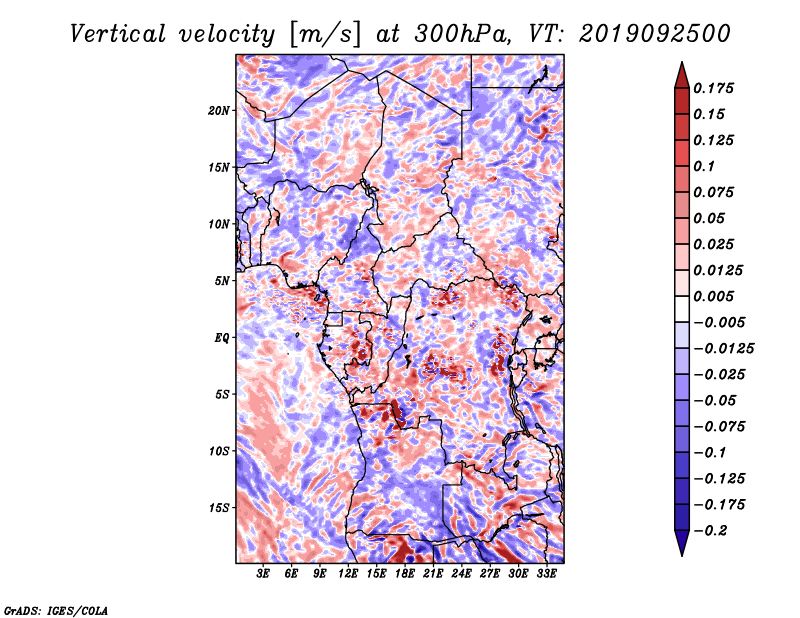 Vertical velocity [m/s] at 300hPa, VT: 2019092500

20N
15N
10N
5N
EQ
5S
10S
15S

3E 6E 9E 12E 15E 18E 21E 24E 27E 30E 33E

0.175
0.15
0.125
0.1
0.075
0.05
0.025
0.0125
0.005
−0.005
−0.0125
−0.025
−0.05
−0.075
−0.1
−0.125
−0.175
−0.2

GrADS: IGES/COLA